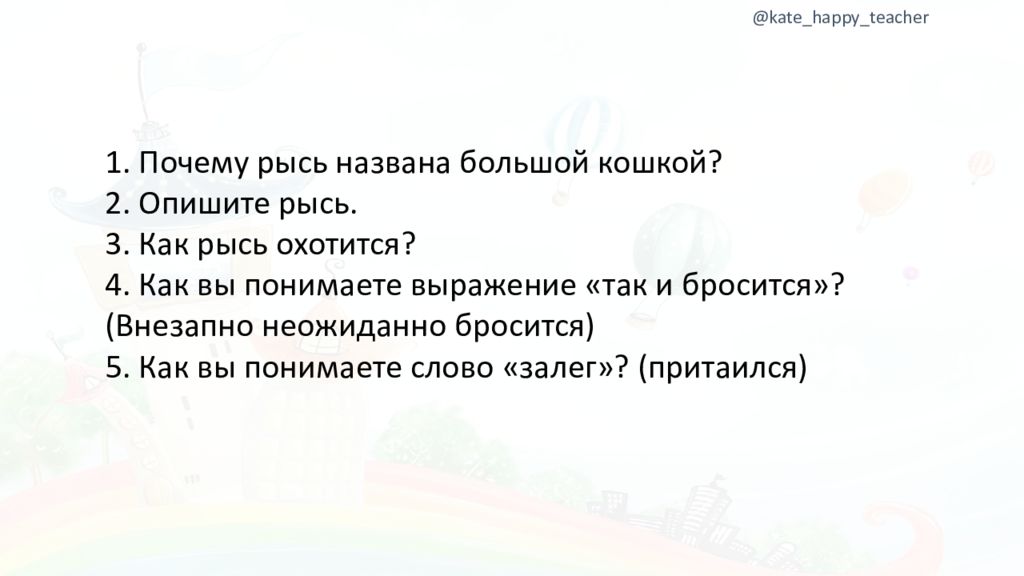 @kate_happy_teacher

1. Почему рысь названа большой кошкой?
2. Опишите рысь.
3. Как рысь охотится?
4. Как вы понимаете выражение «так и бросится»? (Внезапно неожиданно бросится)
5. Как вы понимаете слово «залег»? (притаился)